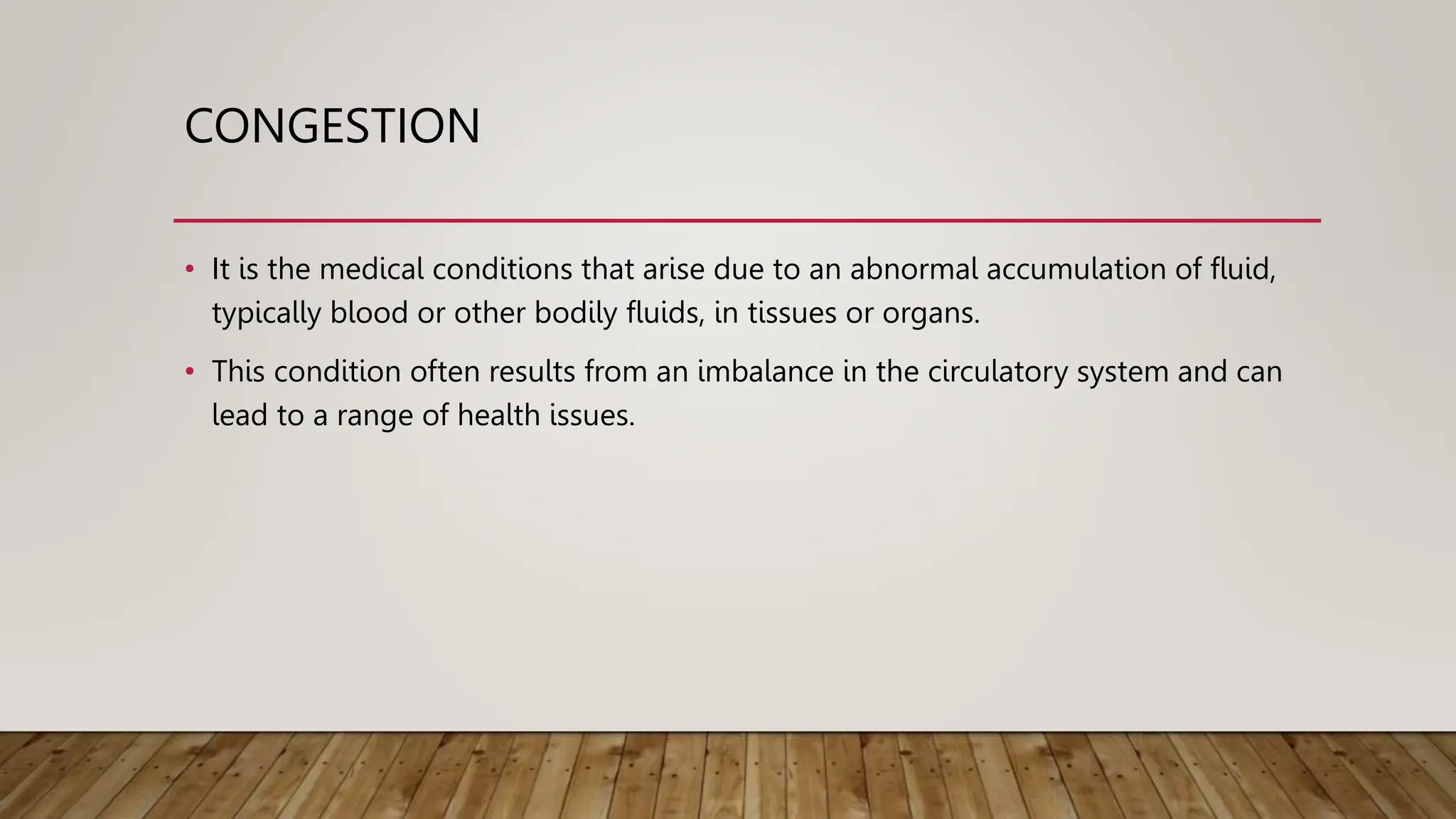 CONGESTION

• It is the medical conditions that arise due to an abnormal accumulation of fluid, typically blood or other bodily fluids, in tissues or organs.

• This condition often results from an imbalance in the circulatory system and can lead to a range of health issues.